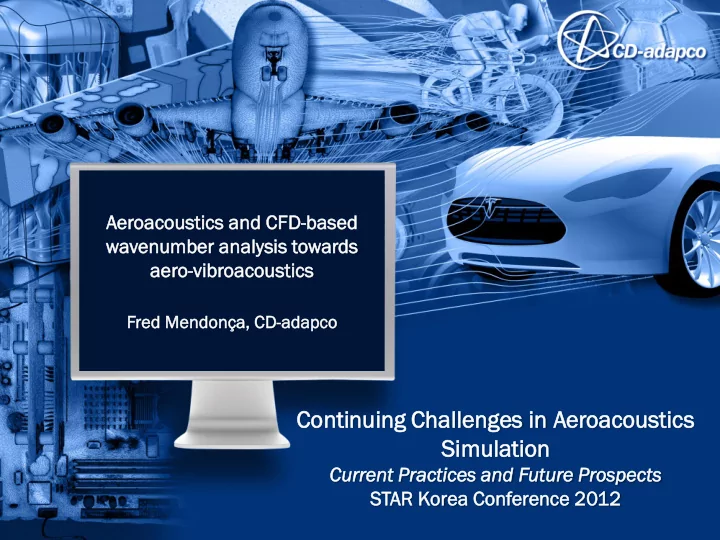 CD-adapco

Aeroacoustics and CFD-based wavenumber analysis towards aero-vibroacoustics

Fred Mendonça, CD-adapco

Continuing Challenges in Aeroacoustics Simulation
Current Practices and Future Prospects
STAR Korea Conference 2012